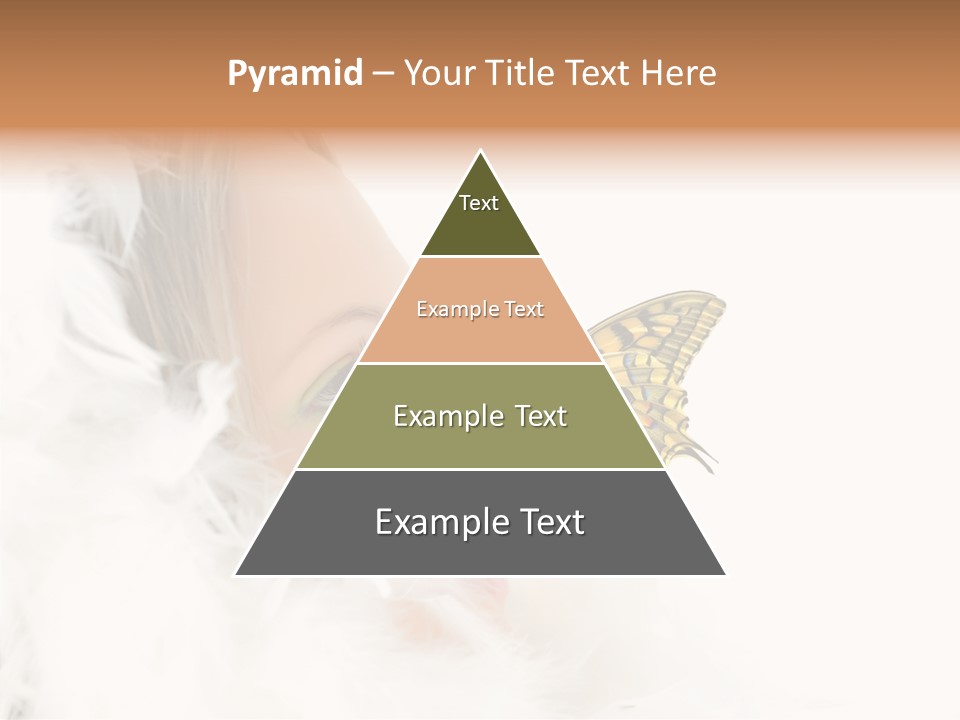 Pyramid – Your Title Text Here

Text

Example Text

Example Text

Example Text